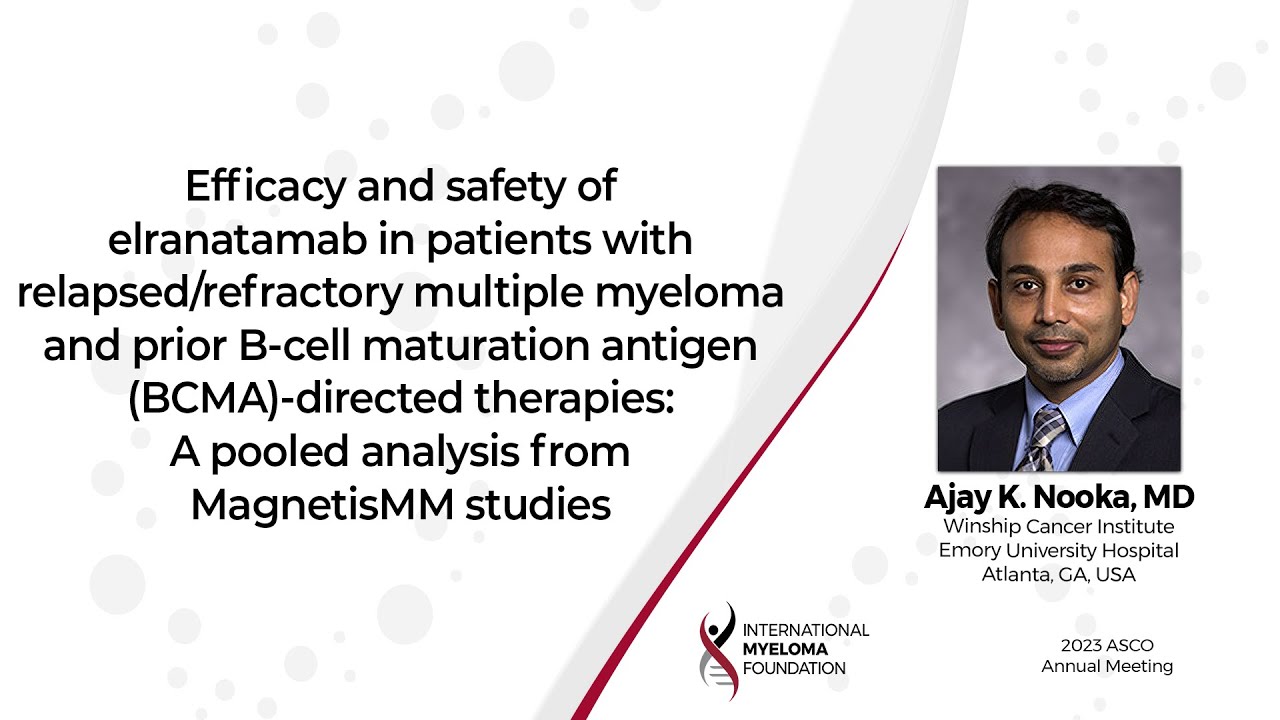 Efficacy and safety of elranatamab in patients with relapsed/refractory multiple myeloma and prior B-cell maturation antigen (BCMA)-directed therapies: A pooled analysis from MagnetisMM studies

Ajay K. Nooka, MD
Winship Cancer Institute
Emory University Hospital
Atlanta, GA, USA

INTERNATIONAL
MYELOMA
FOUNDATION

2023 ASCO
Annual Meeting